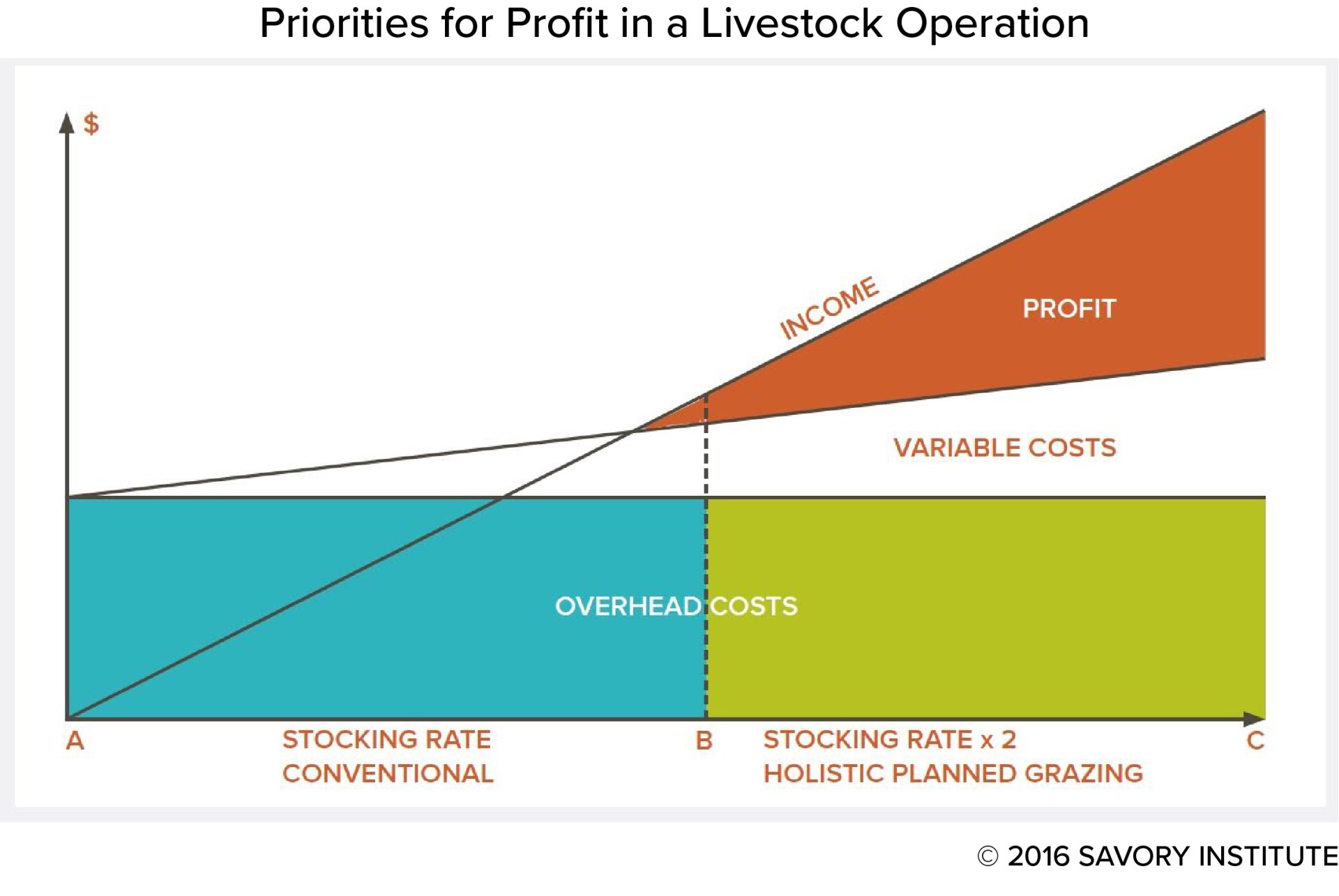 Priorities for Profit in a Livestock Operation

$

INCOME

PROFIT

VARIABLE COSTS

OVERHEAD COSTS

A

STOCKING RATE
CONVENTIONAL

B

STOCKING RATE x 2
HOLISTIC PLANNED GRAZING

C

© 2016 SAVORY INSTITUTE